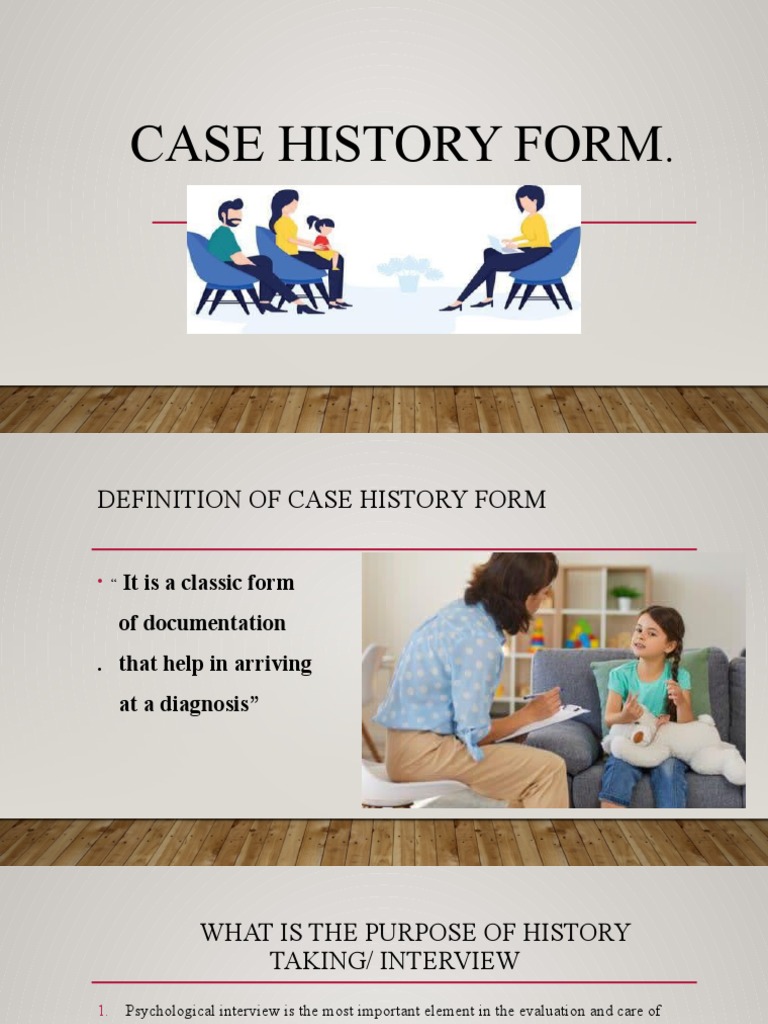 CASE HISTORY FORM.

DEFINITION OF CASE HISTORY FORM

• " It is a classic form of documentation
. that help in arriving at a diagnosis"

WHAT IS THE PURPOSE OF HISTORY TAKING/ INTERVIEW

1. Psychological interview is the most important element in the evaluation and care of